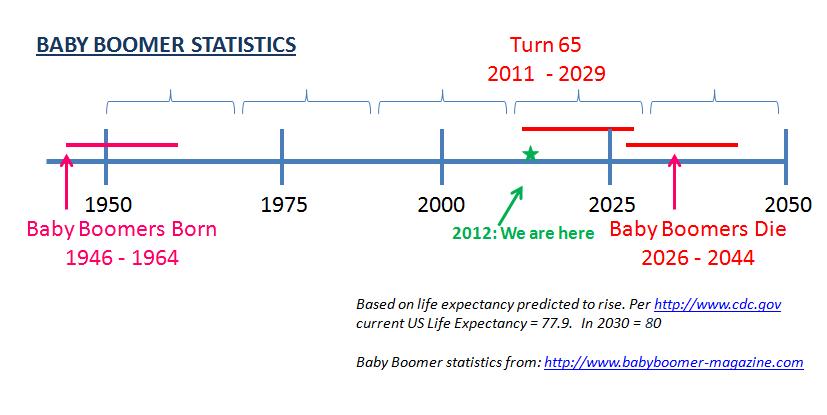 BABY BOOMER STATISTICS

Turn 65
2011 - 2029

1950

1975

2000

2025

2050

Baby Boomers Born
1946 - 1964

2012: We are here

Baby Boomers Die
2026 - 2044

Based on life expectancy predicted to rise. Per http://www.cdc.gov current US Life Expectancy = 77.9. In 2030 = 80

Baby Boomer statistics from: http://www.babyboomer-magazine.com